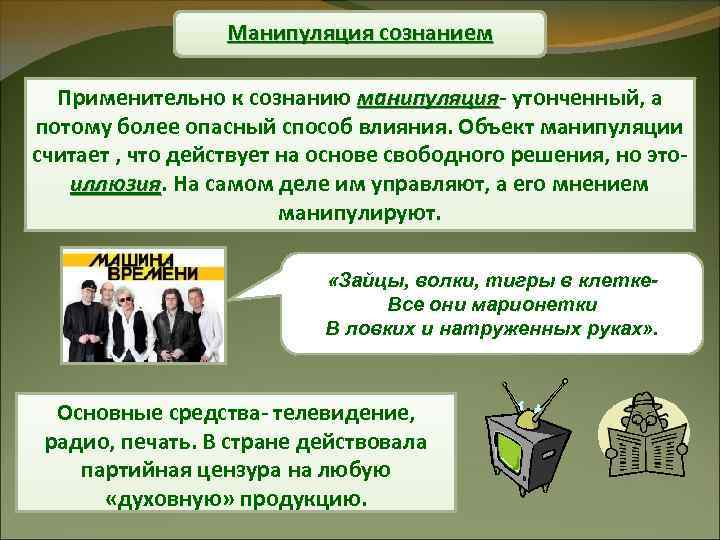 Манипуляция сознанием

Применительно к сознанию манипуляция- утонченный, а потому более опасный способ влияния. Объект манипуляции считает , что действует на основе свободного решения, но это- иллюзия. На самом деле им управляют, а его мнением манипулируют.

МАШИНА ВРЕМЕНИ

«Зайцы, волки, тигры в клетке-
Все они марионетки
В ловких и натруженных руках».

Основные средства- телевидение, радио, печать. В стране действовала партийная цензура на любую «духовную» продукцию.